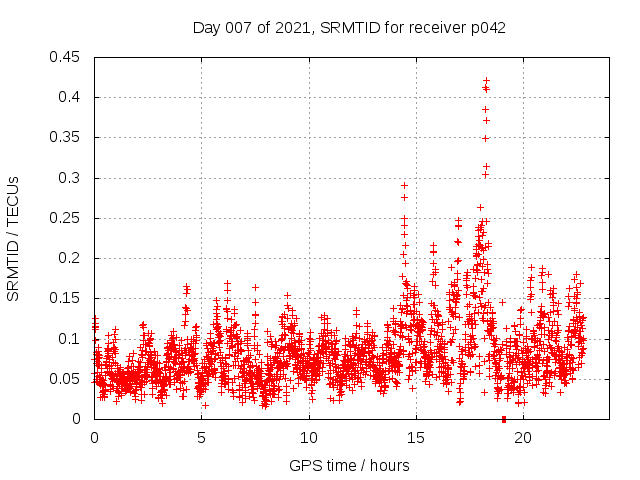 Day 007 of 2021, SRMTID for receiver p042

SRMTID / TECUs

0.45
0.4
0.35
0.3
0.25
0.2
0.15
0.1
0.05
0

0
5
10
15
20

GPS time / hours